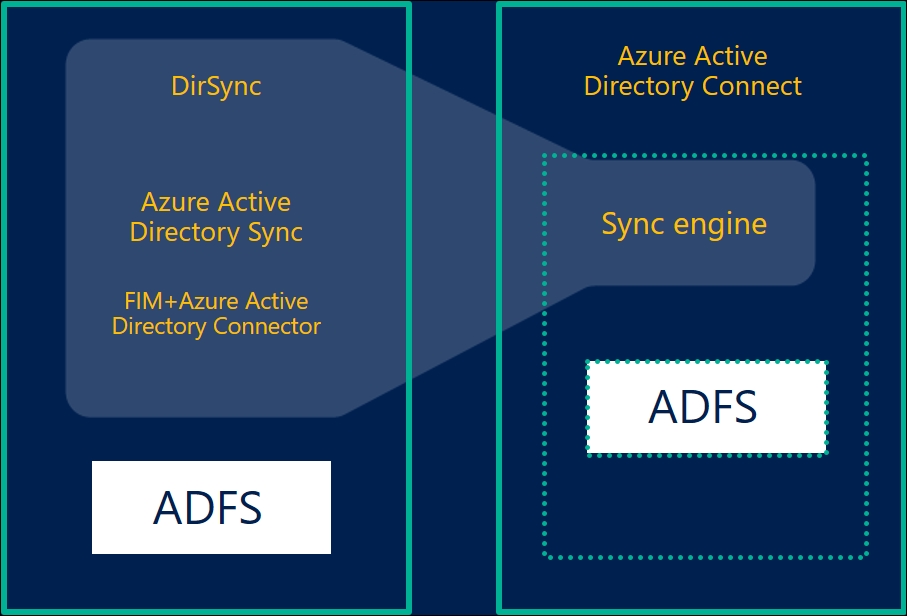 DirSync

Azure Active Directory Sync

FIM+Azure Active Directory Connector

ADFS

Azure Active Directory Connect

Sync engine

ADFS